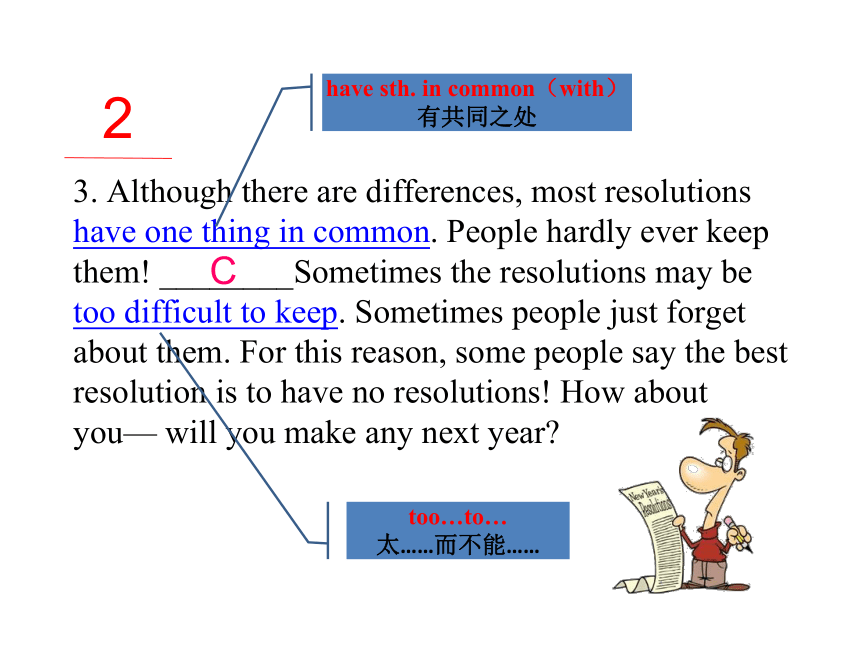 2

have sth. in common（with）
有共同之处

3. Although there are differences, most resolutions have one thing in common. People hardly ever keep them! ___C___Sometimes the resolutions may be too difficult to keep. Sometimes people just forget about them. For this reason, some people say the best resolution is to have no resolutions! How about you— will you make any next year?

too…to…
太……而不能……

New Year's Resolutions